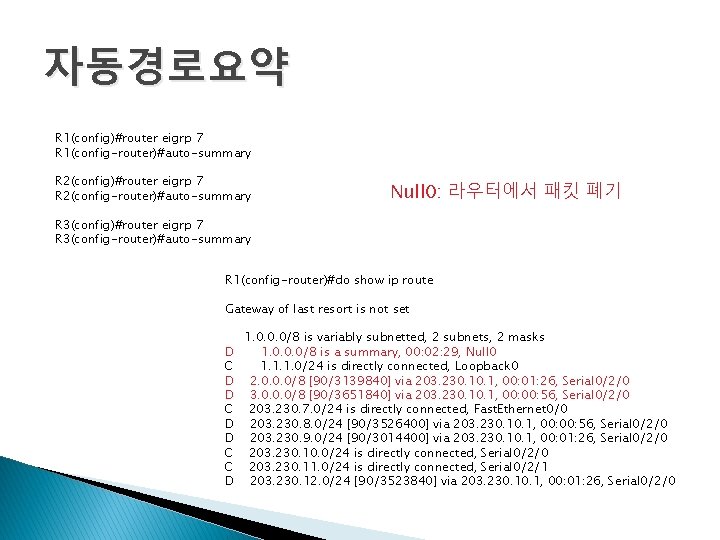 자동경로요약

R1(config)#router eigrp 7
R1(config-router)#auto-summary

R2(config)#router eigrp 7
R2(config-router)#auto-summary

R3(config)#router eigrp 7
R3(config-router)#auto-summary

Null0: 라우터에서 패킷 폐기

R1(config-router)#do show ip route

Gateway of last resort is not set

1.0.0.0/8 is variably subnetted, 2 subnets, 2 masks
D 1.0.0.0/8 is a summary, 00:02:29, Null0
C 1.1.1.0/24 is directly connected, Loopback0
D 2.0.0.0/8 [90/3139840] via 203.230.10.1, 00:01:26, Serial0/2/0
D 3.0.0.0/8 [90/3651840] via 203.230.10.1, 00:00:56, Serial0/2/0
C 203.230.7.0/24 is directly connected, FastEthernet0/0
D 203.230.8.0/24 [90/3526400] via 203.230.10.1, 00:00:56, Serial0/2/0
D 203.230.9.0/24 [90/3014400] via 203.230.10.1, 00:01:26, Serial0/2/0
C 203.230.10.0/24 is directly connected, Serial0/2/0
C 203.230.11.0/24 is directly connected, Serial0/2/1
D 203.230.12.0/24 [90/3523840] via 203.230.10.1, 00:01:26, Serial0/2/0